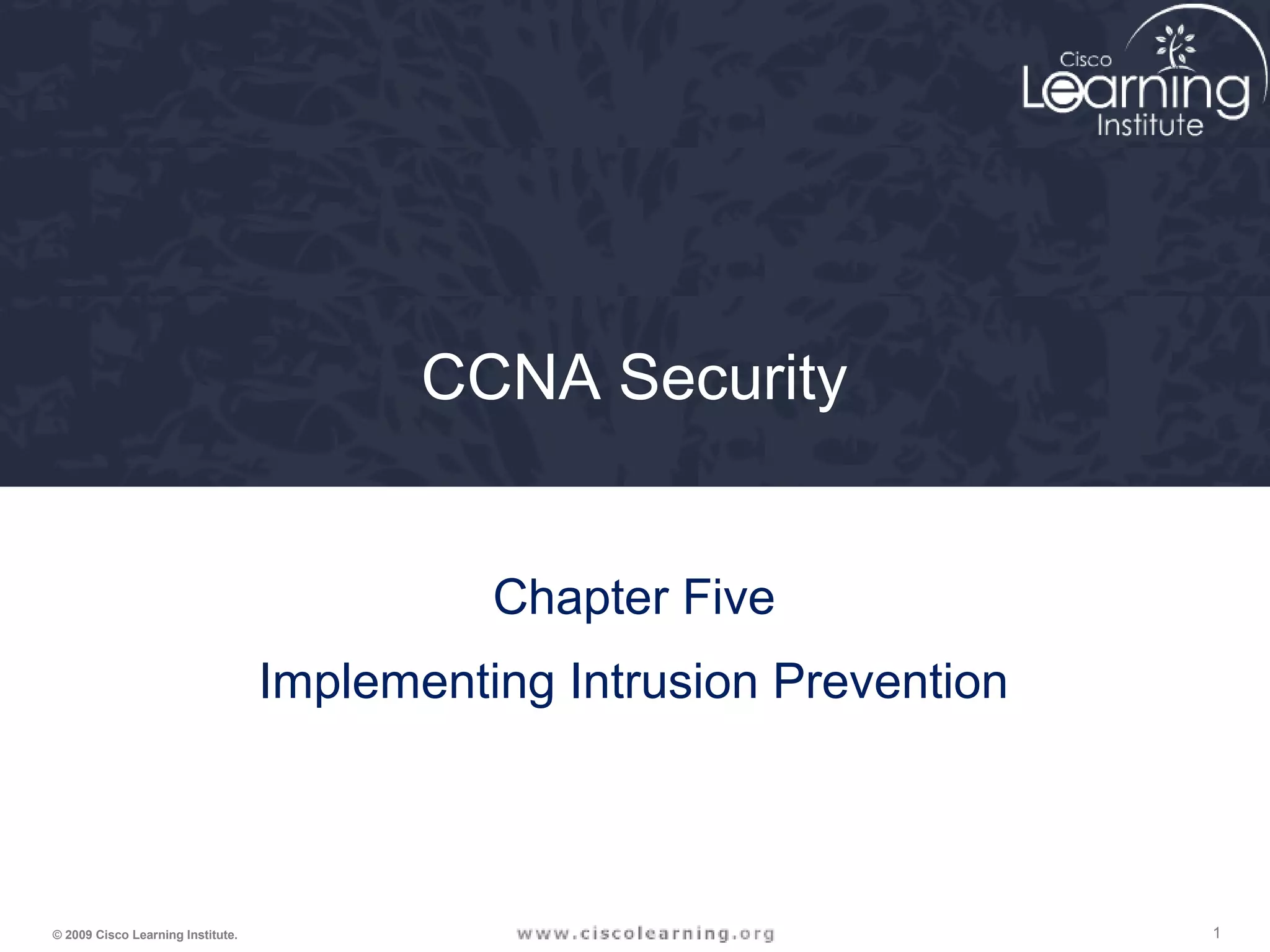 Cisco Learning Institute

CCNA Security

Chapter Five

Implementing Intrusion Prevention

© 2009 Cisco Learning Institute.

www.ciscolearning.org

1